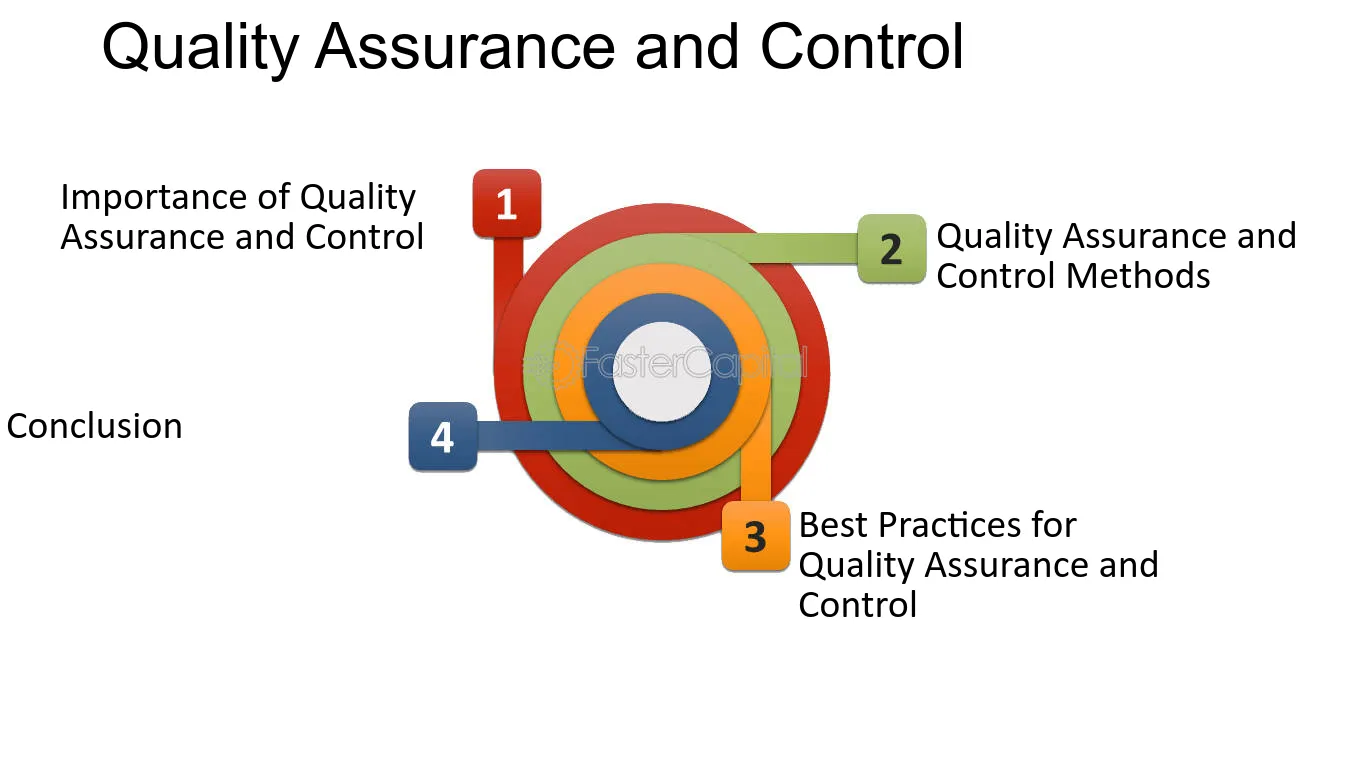 Quality Assurance and Control

Importance of Quality Assurance and Control

1

2

Quality Assurance and Control Methods

Conclusion

4

3

Best Practices for Quality Assurance and Control

FasterCapital